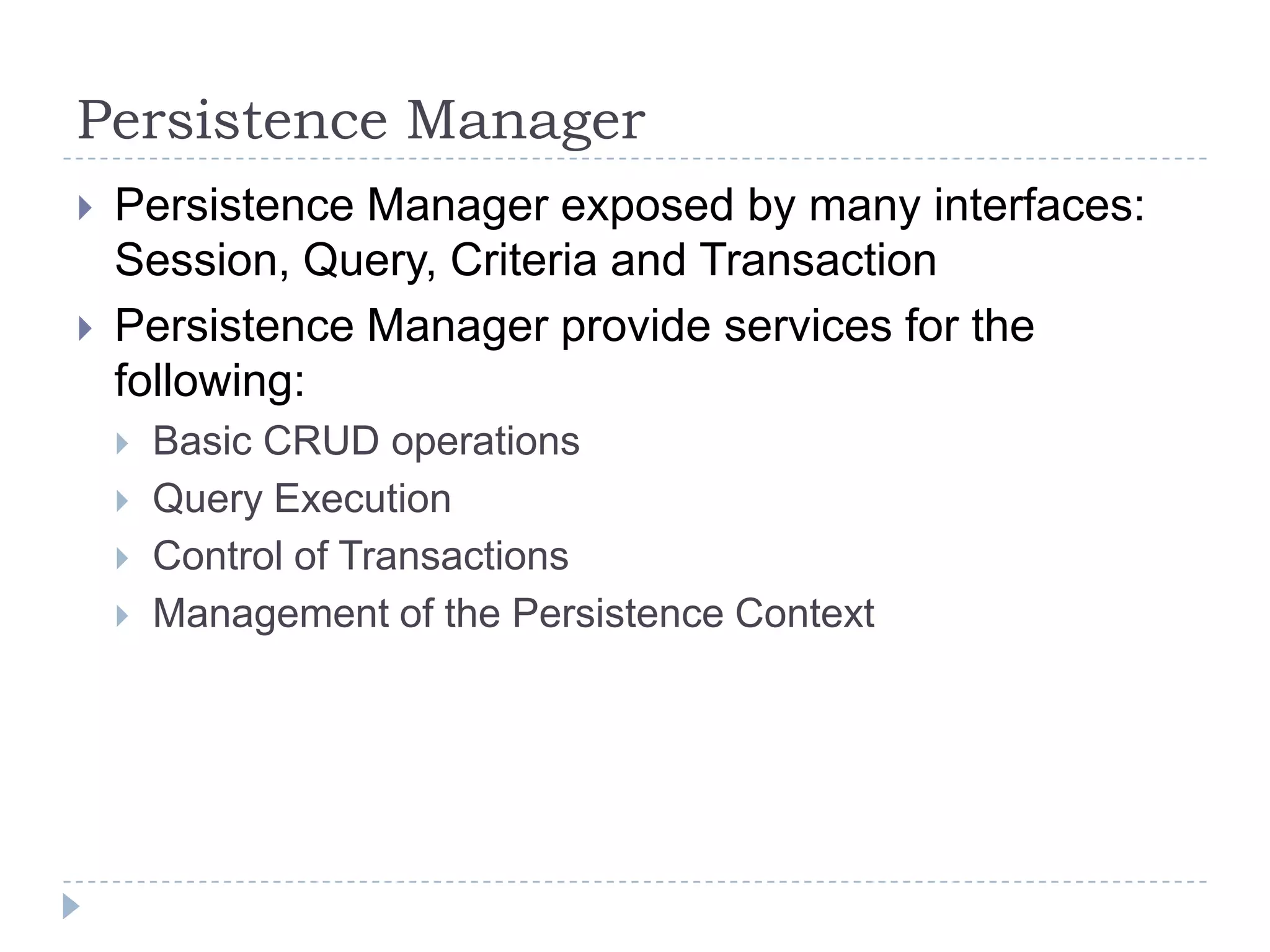 Persistence Manager

Persistence Manager exposed by many interfaces: Session, Query, Criteria and Transaction

Persistence Manager provide services for the following:

Basic CRUD operations

Query Execution

Control of Transactions

Management of the Persistence Context